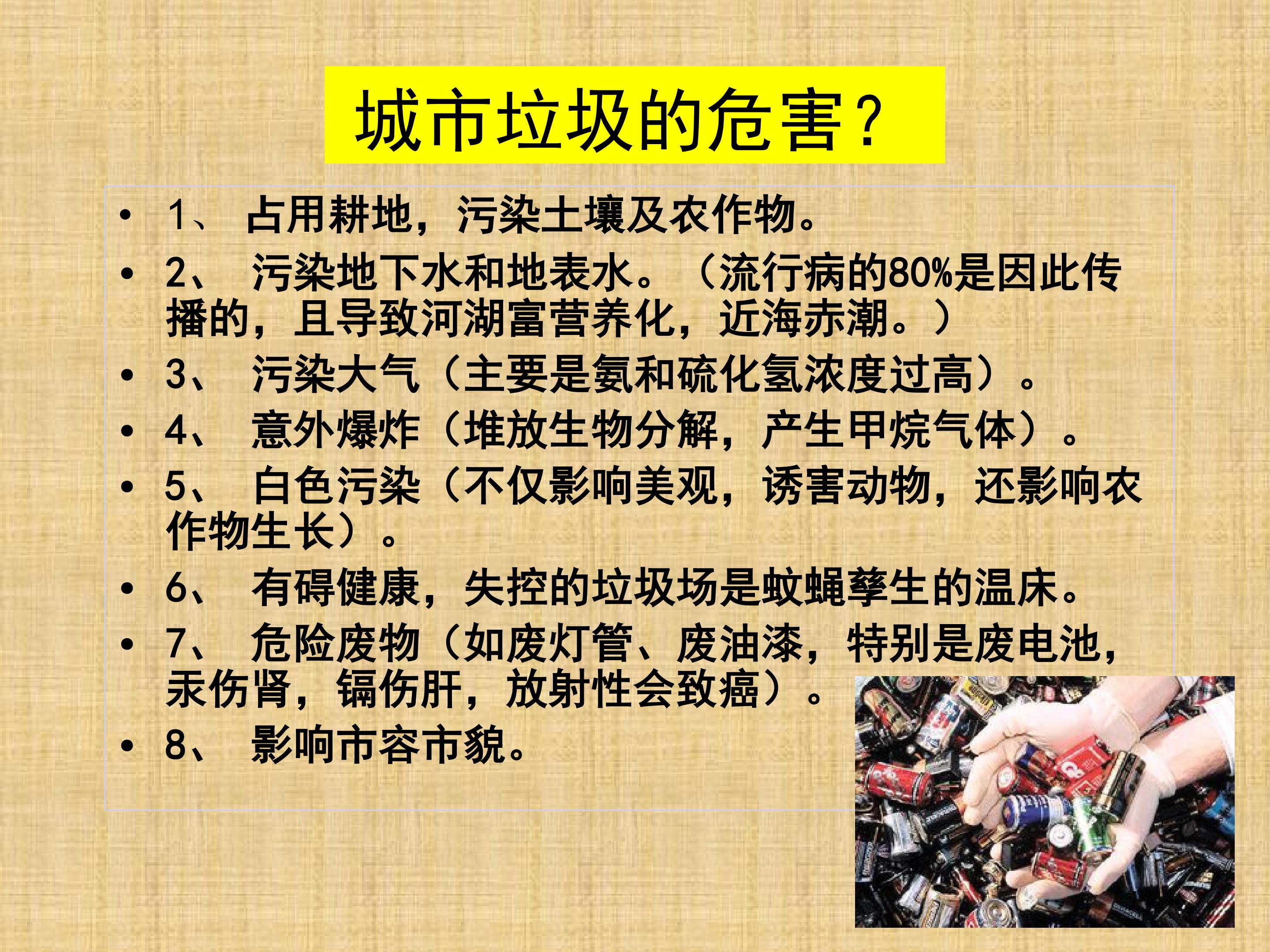 城市垃圾的危害？

• 1、占用耕地，污染土壤及农作物。
• 2、污染地下水和地表水。（流行病的80%是因此传播的，且导致河湖富营养化，近海赤潮。）
• 3、污染大气（主要是氨和硫化氢浓度过高）。
• 4、意外爆炸（堆放生物分解，产生甲烷气体）。
• 5、白色污染（不仅影响美观，诱害动物，还影响农作物生长）。
• 6、有碍健康，失控的垃圾场是蚊蝇孳生的温床。
• 7、危险废物（如废灯管、废油漆，特别是废电池，汞伤肾，镉伤肝，放射性会致癌）。
• 8、影响市容市貌。